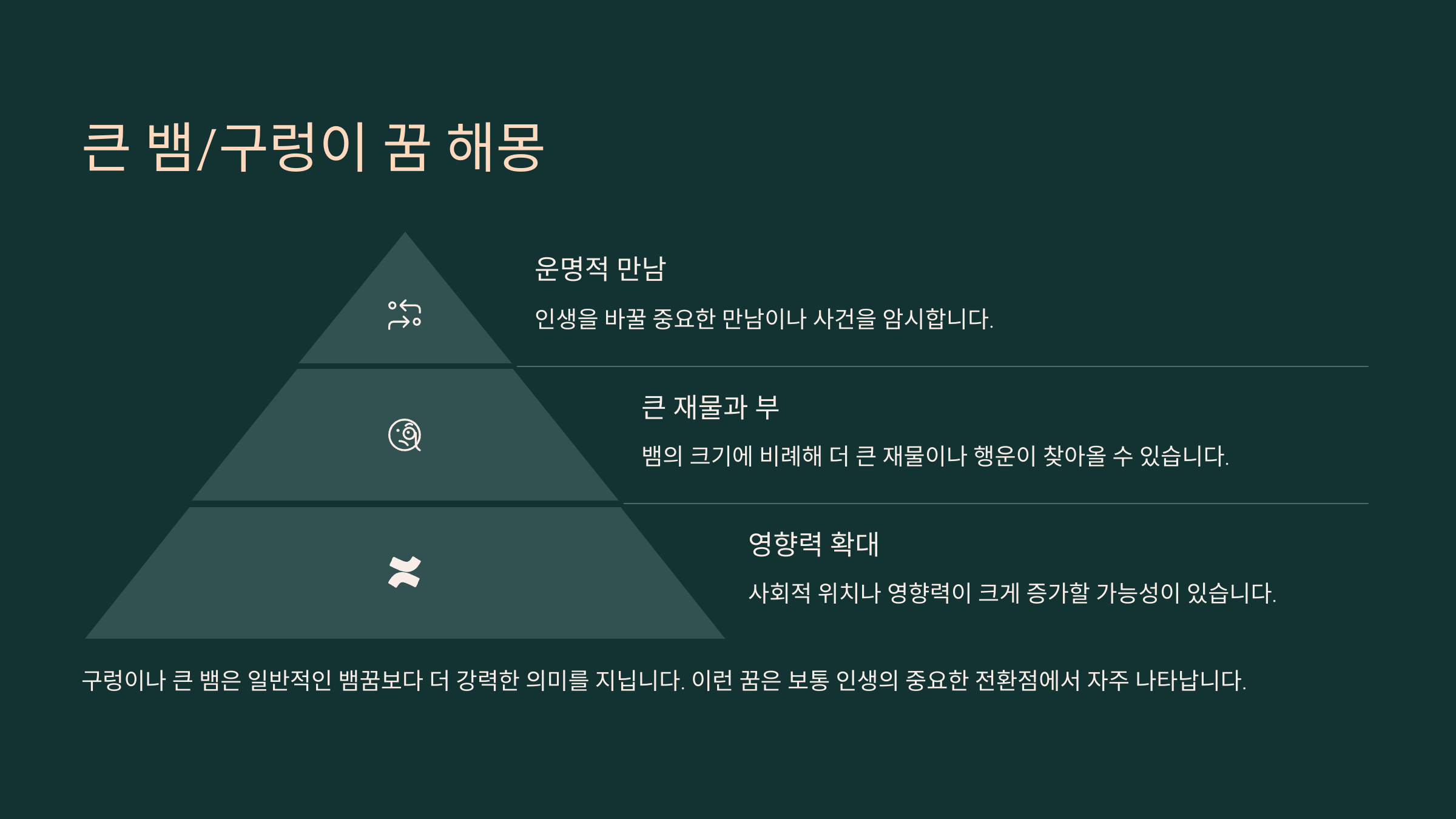 큰 뱀/구렁이 꿈 해몽

운명적 만남

인생을 바꿀 중요한 만남이나 사건을 암시합니다.

큰 재물과 부

뱀의 크기에 비례해 더 큰 재물이나 행운이 찾아올 수 있습니다.

영향력 확대

사회적 위치나 영향력이 크게 증가할 가능성이 있습니다.

구렁이나 큰 뱀은 일반적인 뱀꿈보다 더 강력한 의미를 지닙니다. 이런 꿈은 보통 인생의 중요한 전환점에서 자주 나타납니다.